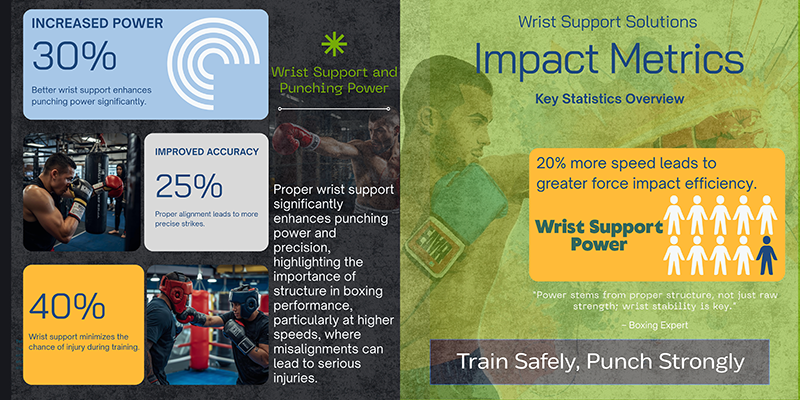 INCREASED POWER

30%

Better wrist support enhances punching power significantly.

IMPROVED ACCURACY

25%

Proper alignment leads to more precise strikes.

40%

Wrist support minimizes the chance of injury during training.

Wrist Support and Punching Power

Proper wrist support significantly enhances punching power and precision, highlighting the importance of structure in boxing performance, particularly at higher speeds, where misalignments can lead to serious injuries.

Wrist Support Solutions

Impact Metrics

Key Statistics Overview

20% more speed leads to greater force impact efficiency.

Wrist Support Power

"Power stems from proper structure, not just raw strength; wrist stability is key."

– Boxing Expert

Train Safely, Punch Strongly